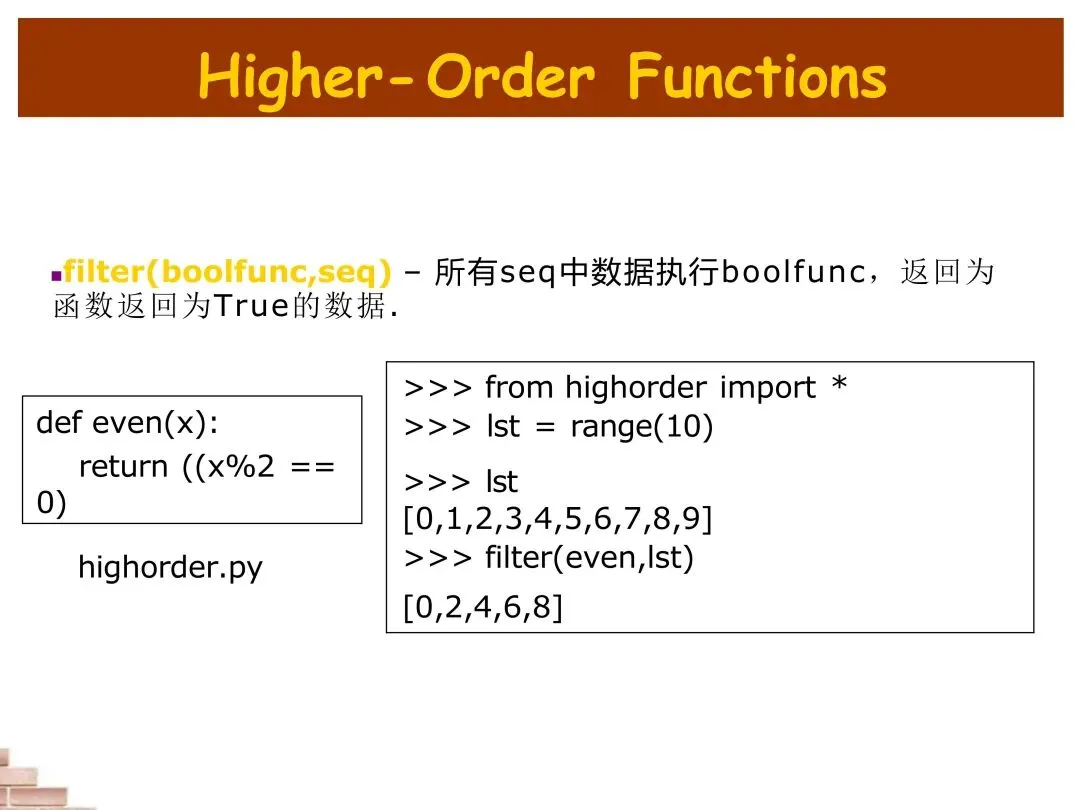 Higher-Order Functions

filter(boolfunc,seq) – 所有seq中数据执行boolfunc，返回为函数返回为True的数据.

def even(x):
return ((x%2 == 0)

highorder.py

>>> from highorder import *
>>> lst = range(10)
>>> lst
[0,1,2,3,4,5,6,7,8,9]
>>> filter(even,lst)
[0,2,4,6,8]